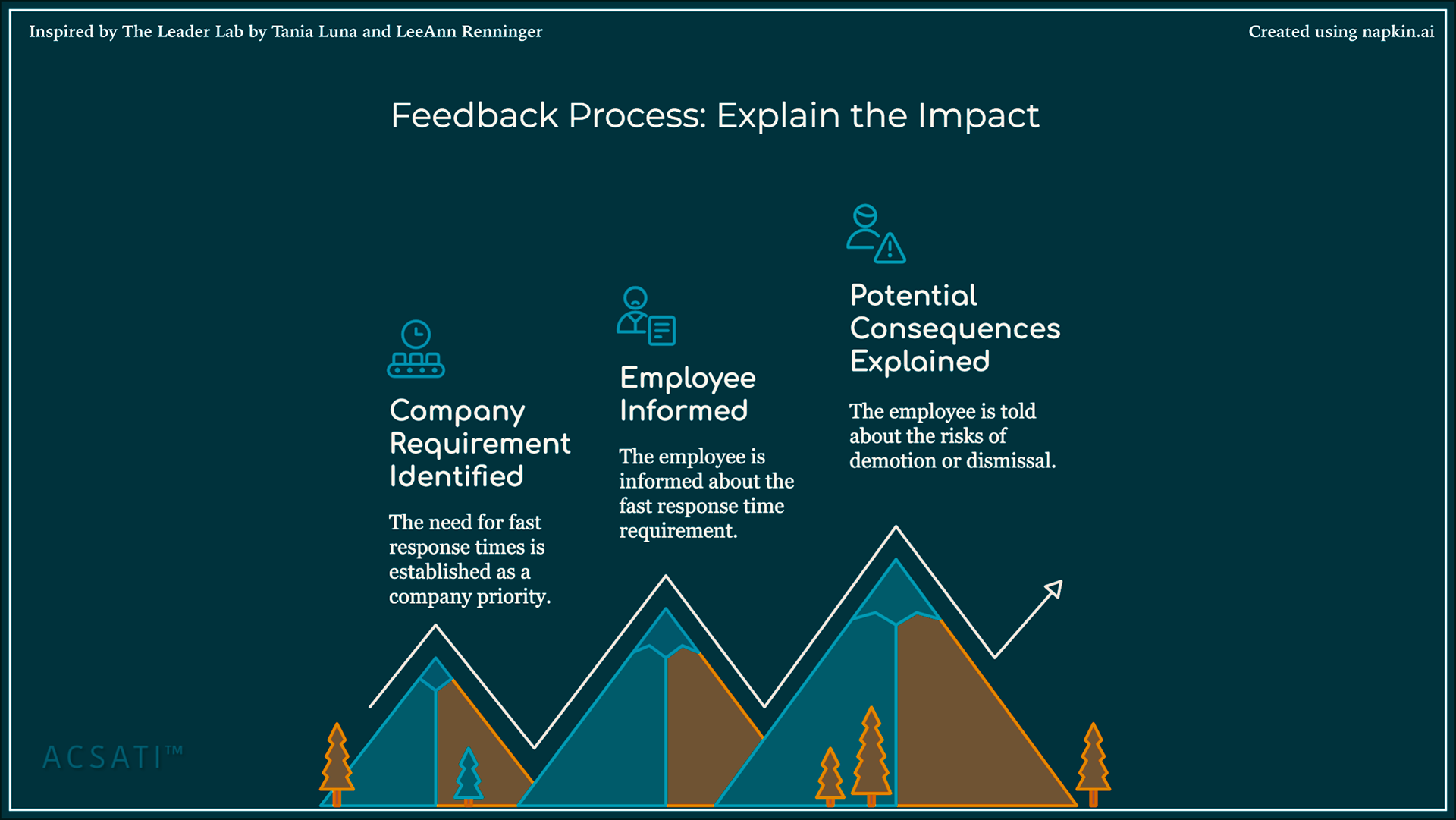 Inspired by The Leader Lab by Tania Luna and LeeAnn Renninger

Created using napkin.ai

Feedback Process: Explain the Impact

Company Requirement Identified

The need for fast response times is established as a company priority.

Employee Informed

The employee is informed about the fast response time requirement.

Potential Consequences Explained

The employee is told about the risks of demotion or dismissal.

ACSATI™